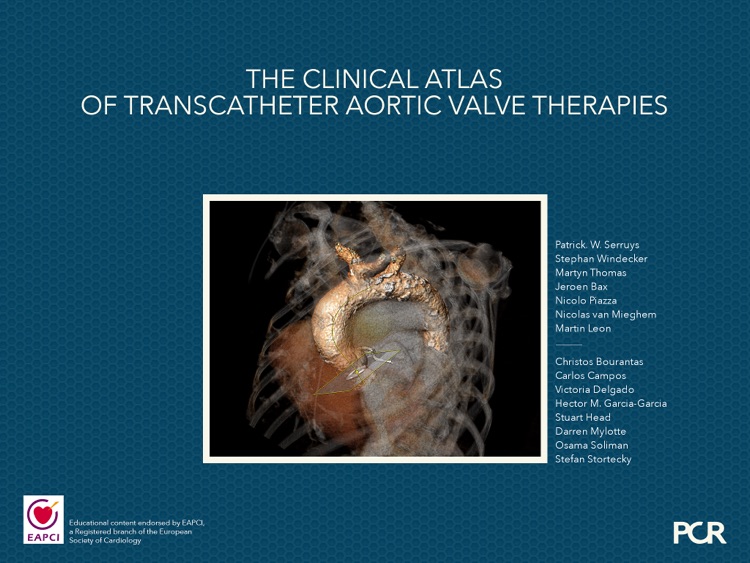 THE CLINICAL ATLAS
OF TRANSCATHETER AORTIC VALVE THERAPIES

Patrick. W. Serruys
Stephan Windecker
Martyn Thomas
Jeroen Bax
Nicolo Piazza
Nicolas van Mieghem
Martin Leon

Christos Bourantas
Carlos Campos
Victoria Delgado
Hector M. Garcia-Garcia
Stuart Head
Darren Mylotte
Osama Soliman
Stefan Stortecky

EAPCI

Educational content endorsed by EAPCI, a Registered branch of the European Society of Cardiology

PCR